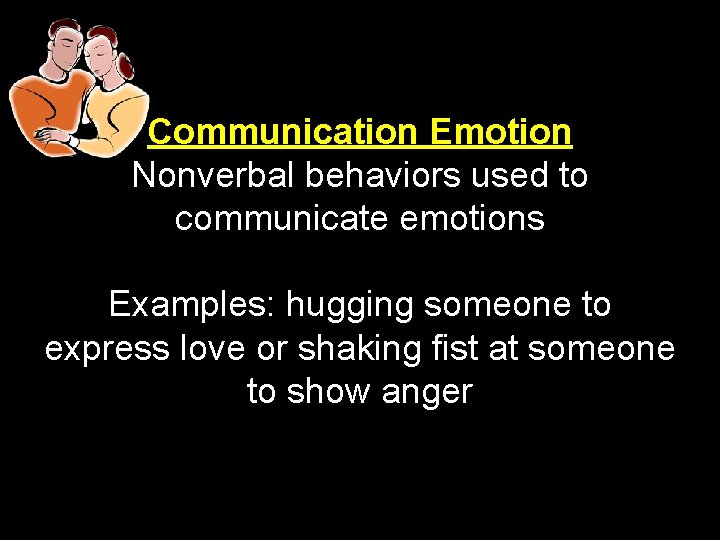 Communication Emotion
Nonverbal behaviors used to communicate emotions

Examples: hugging someone to express love or shaking fist at someone to show anger